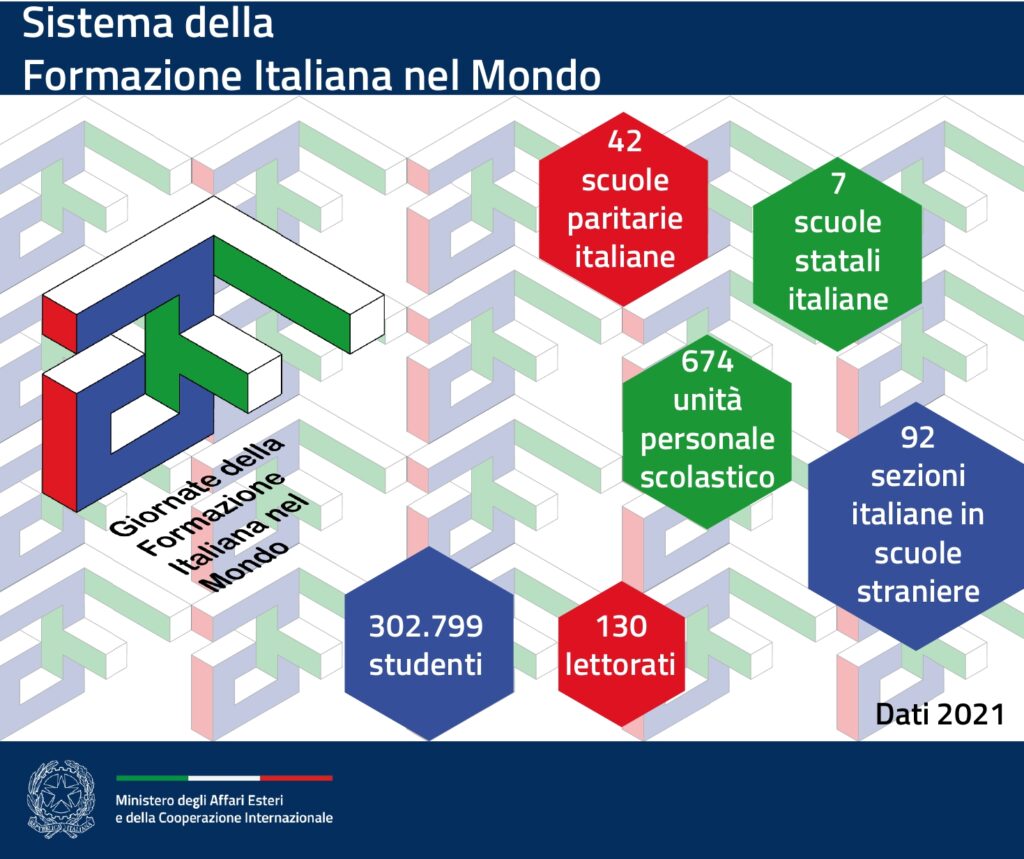 Sistema della
Formazione Italiana nel Mondo

Giornate della Formazione Italiana nel Mondo

42 scuole paritarie italiane

7 scuole statali italiane

674 unità personale scolastico

92 sezioni italiane in scuole straniere

302.799 studenti

130 lettorati

Dati 2021

Ministero degli Affari Esteri
e della Cooperazione Internazionale